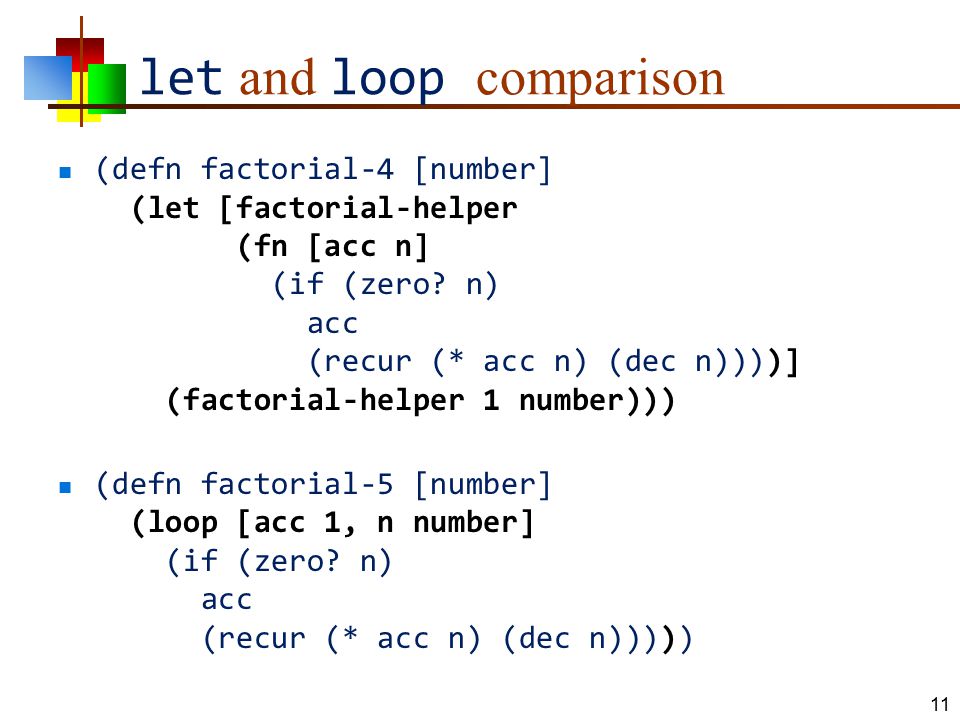 let and loop comparison

(defn factorial-4 [number]
(let [factorial-helper
(fn [acc n]
(if (zero? n)
acc
(recur (* acc n) (dec n))))]
(factorial-helper 1 number)))

(defn factorial-5 [number]
(loop [acc 1, n number]
(if (zero? n)
acc
(recur (* acc n) (dec n)))))

11